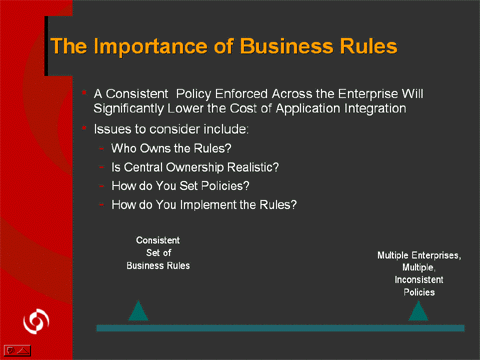 The Importance of Business Rules

- A Consistent Policy Enforced Across the Enterprise Will Significantly Lower the Cost of Application Integration
- Issues to consider include:
  - Who Owns the Rules?
  - Is Central Ownership Realistic?
  - How do You Set Policies?
  - How do You Implement the Rules?

Consistent Set of Business Rules

Multiple Enterprises, Multiple, Inconsistent Policies